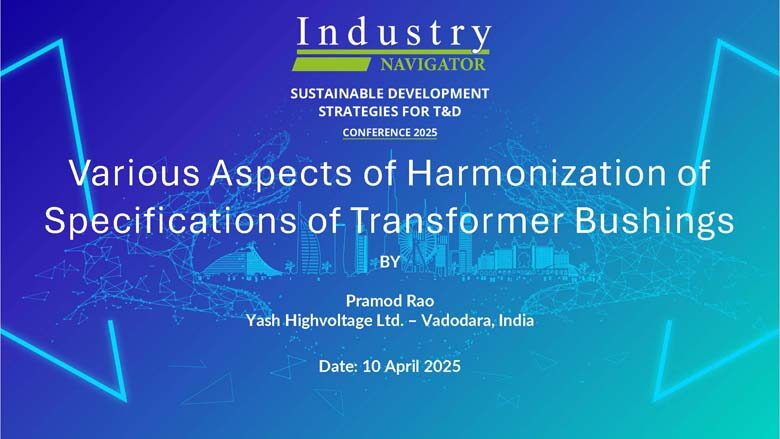 Industry
NAVIGATOR

SUSTAINABLE DEVELOPMENT STRATEGIES FOR T&D
CONFERENCE 2025

Various Aspects of Harmonization of Specifications of Transformer Bushings

BY

Pramod Rao
Yash Highvoltage Ltd. – Vadodara, India

Date: 10 April 2025